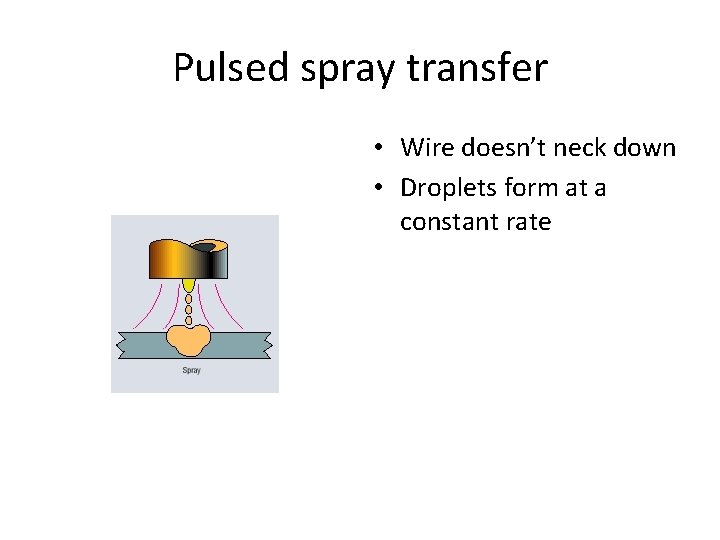 Pulsed spray transfer

Spray

• Wire doesn't neck down
• Droplets form at a constant rate